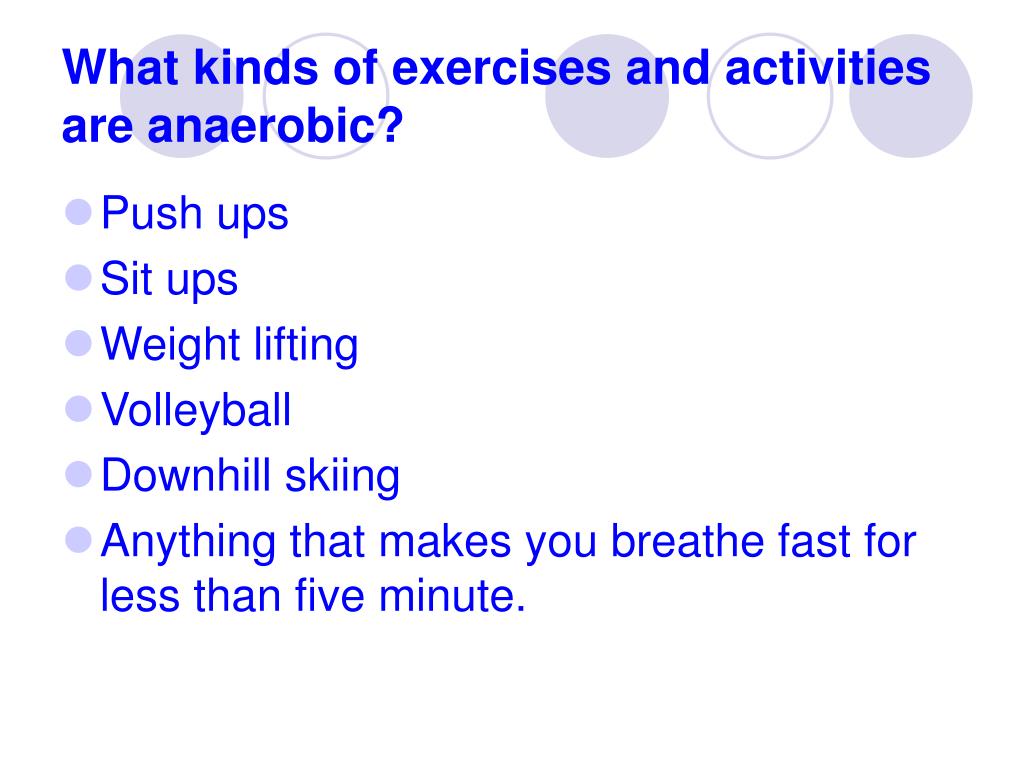 What kinds of exercises and activities are anaerobic?

Push ups
Sit ups
Weight lifting
Volleyball
Downhill skiing
Anything that makes you breathe fast for less than five minute.